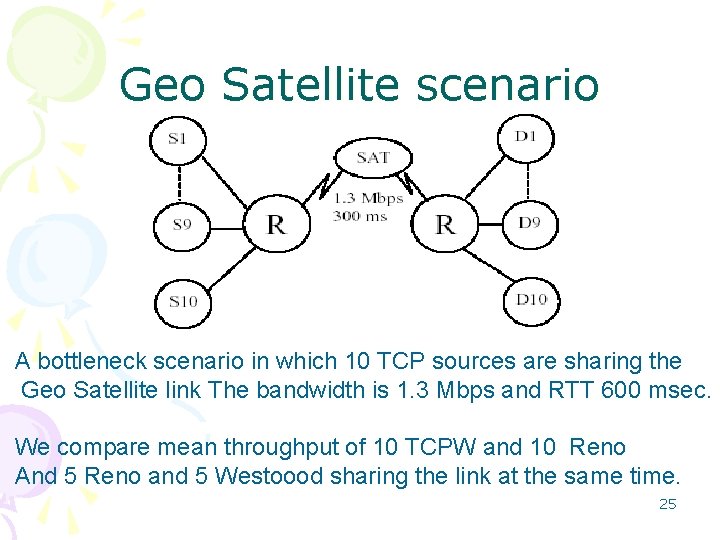 Geo Satellite scenario

S1
S9
S10
R
SAT
1.3 Mbps
300 ms
R
D1
D9
D10

A bottleneck scenario in which 10 TCP sources are sharing the Geo Satellite link The bandwidth is 1.3 Mbps and RTT 600 msec.

We compare mean throughput of 10 TCPW and 10 Reno And 5 Reno and 5 Westoood sharing the link at the same time.

25